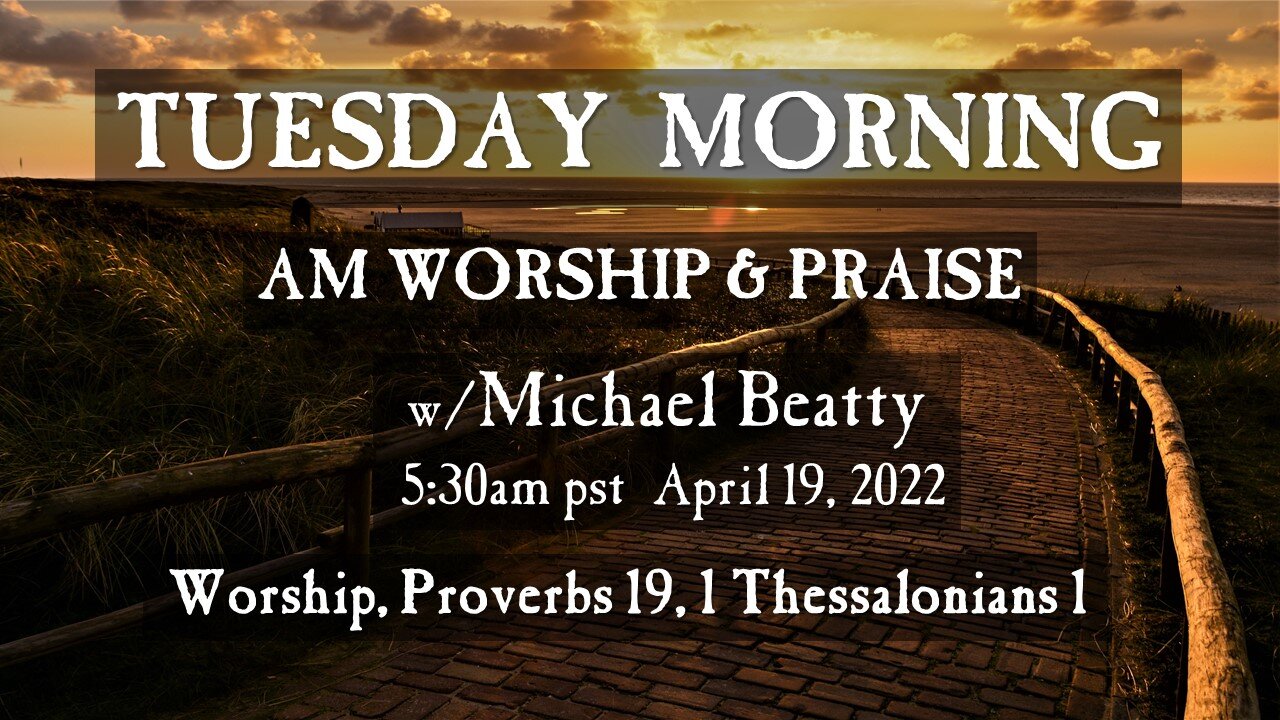 TUESDAY MORNING

AM WORSHIP & PRAISE

w/Michael Beatty

5:30am pst April 19, 2022

Worship, Proverbs 19, 1 Thessalonians 1